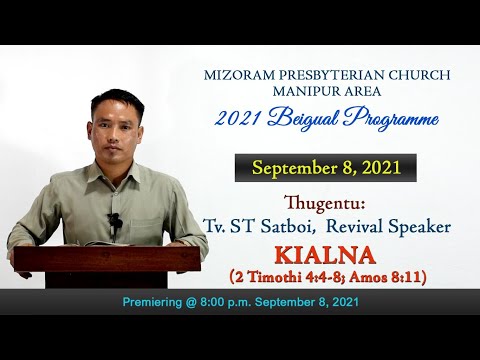 MIZORAM PRESBYTERIAN CHURCH
MANIPUR AREA
2021 Beigual Programme

September 8, 2021

Thugentu:
Tv. ST Satboi, Revival Speaker
KIALNA
(2 Timothi 4:4-8; Amos 8:11)

Premiering @ 8:00 p.m. September 8, 2021